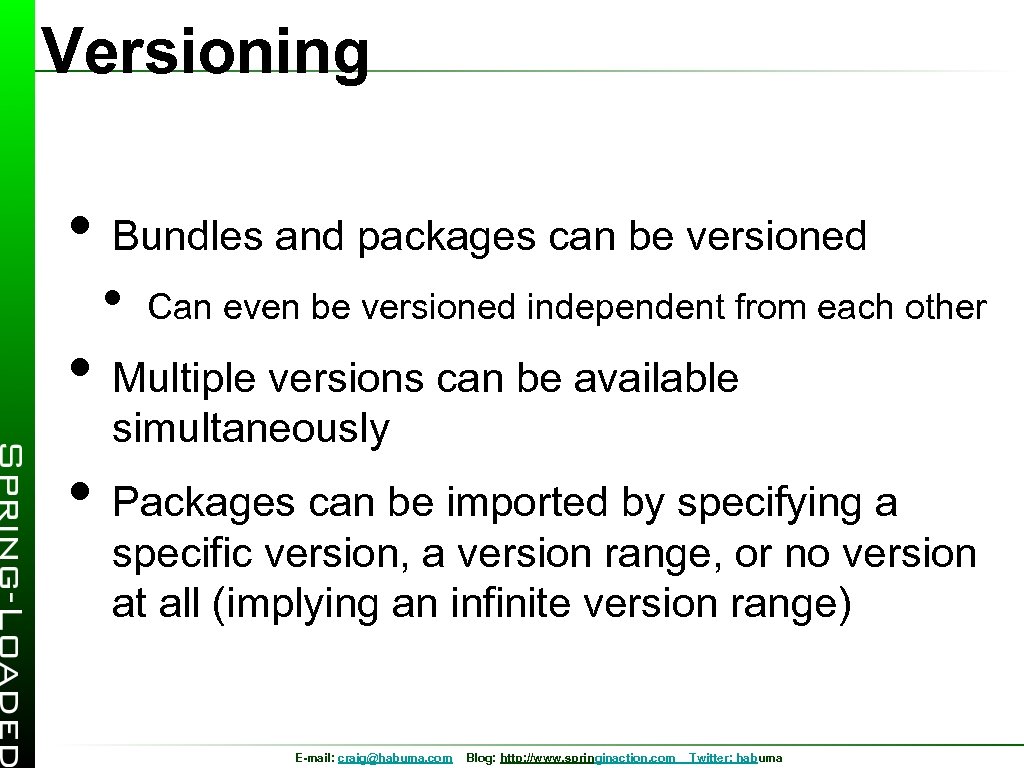 Versioning

• Bundles and packages can be versioned
  • Can even be versioned independent from each other
• Multiple versions can be available simultaneously
• Packages can be imported by specifying a specific version, a version range, or no version at all (implying an infinite version range)

SPRING-LOADED

E-mail: craig@habuma.com Blog: http://www.springinaction.com Twitter: habuma